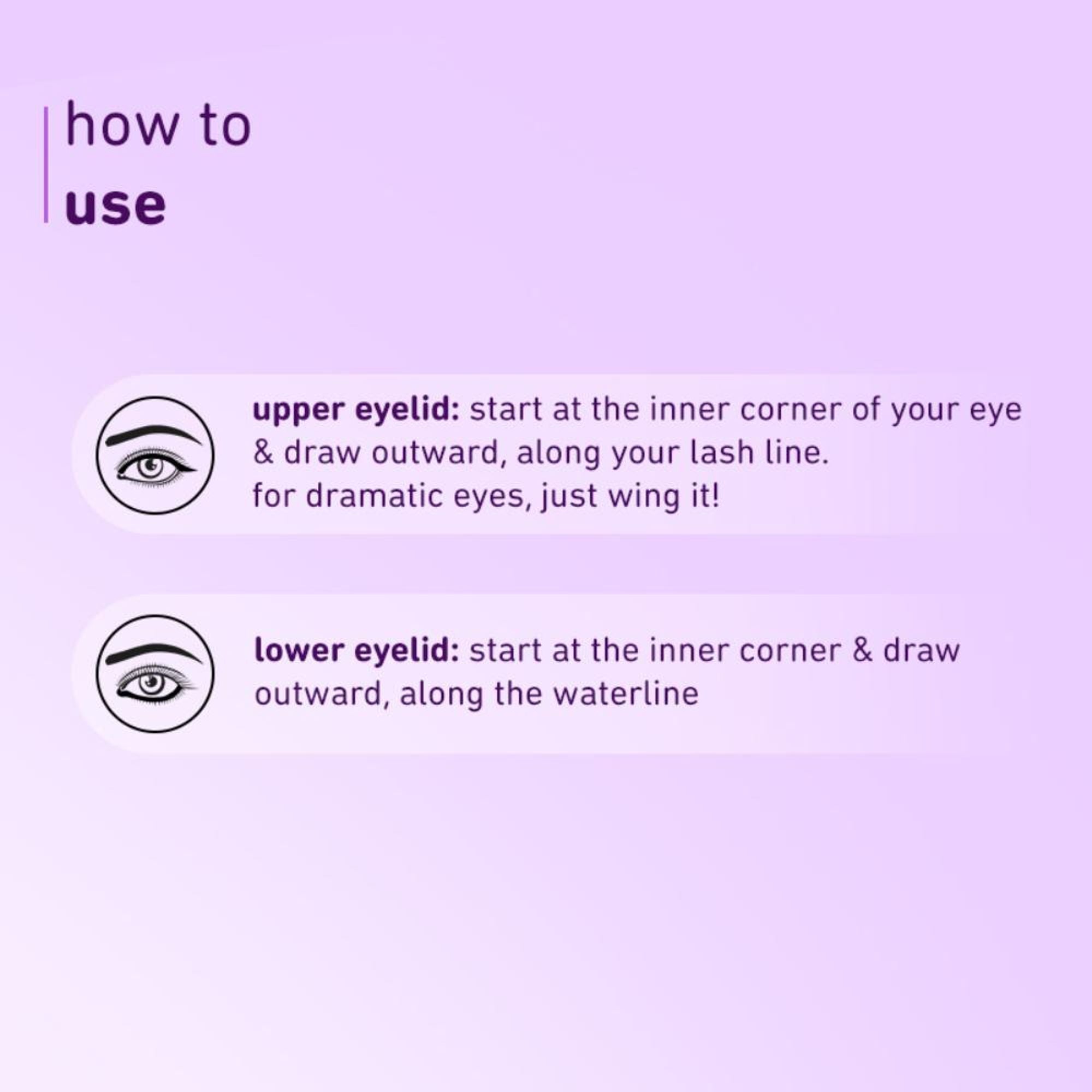 how to
use

upper eyelid: start at the inner corner of your eye & draw outward, along your lash line.
for dramatic eyes, just wing it!

lower eyelid: start at the inner corner & draw outward, along the waterline